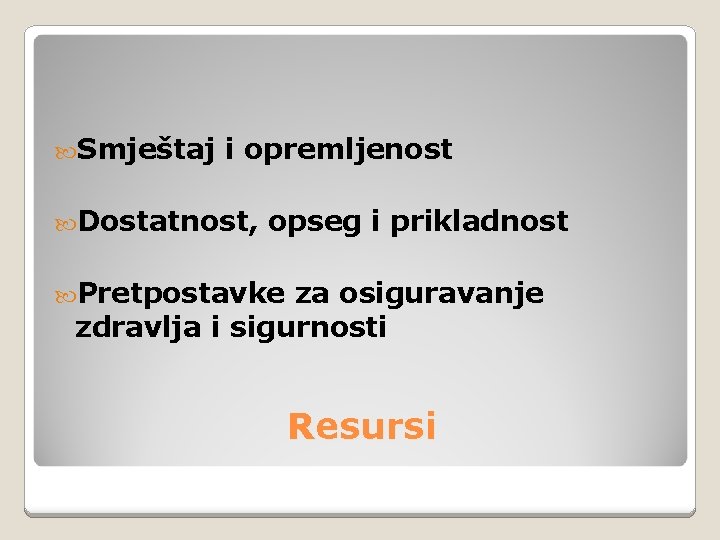 Smještaj i opremljenost

Dostatnost, opseg i prikladnost

Pretpostavke za osiguravanje zdravlja i sigurnosti

Resursi